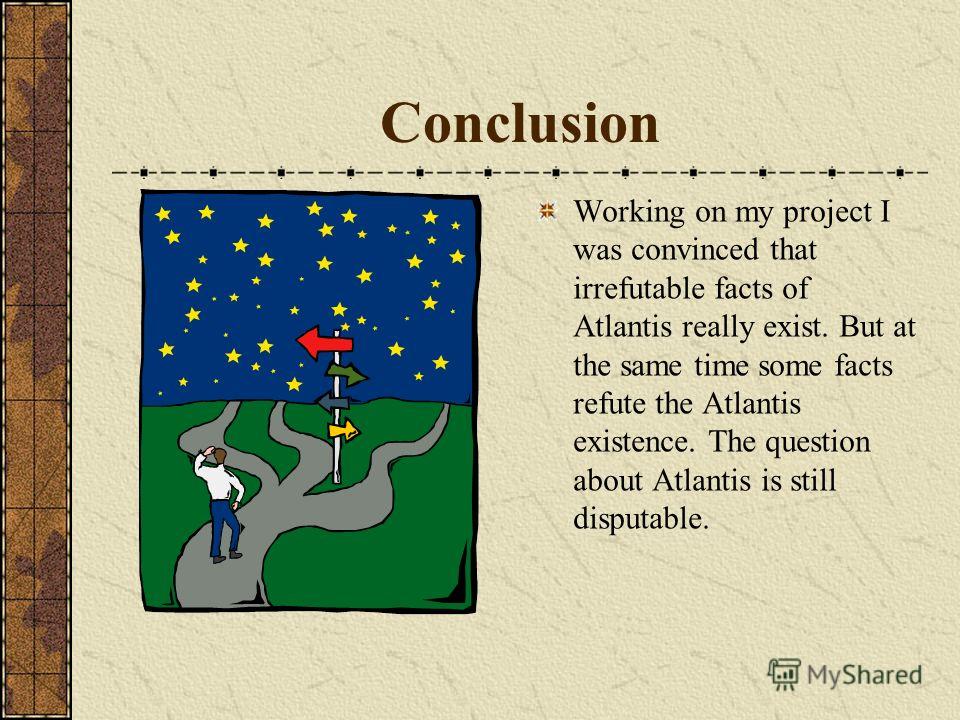 Conclusion

Working on my project I was convinced that irrefutable facts of Atlantis really exist. But at the same time some facts refute the Atlantis existence. The question about Atlantis is still disputable.

MyShared